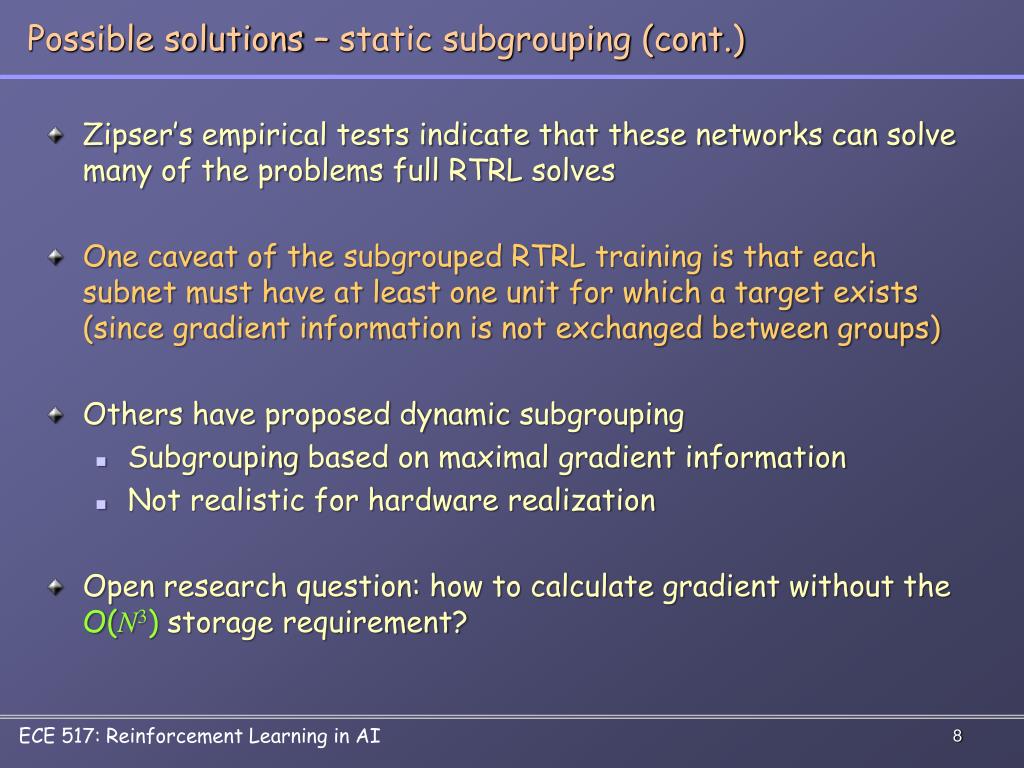 Possible solutions – static subgrouping (cont.)

Zipser's empirical tests indicate that these networks can solve many of the problems full RTRL solves

One caveat of the subgrouped RTRL training is that each subnet must have at least one unit for which a target exists (since gradient information is not exchanged between groups)

Others have proposed dynamic subgrouping

Subgrouping based on maximal gradient information

Not realistic for hardware realization

Open research question: how to calculate gradient without the $O(N^3)$ storage requirement?

ECE 517: Reinforcement Learning in AI

8